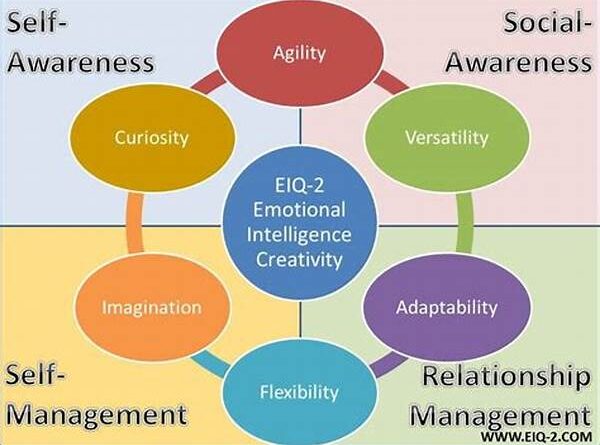 Self-Awareness

Social-Awareness

Agility

Curiosity

Versatility

EIQ-2 Emotional Intelligence Creativity

Imagination

Adaptability

Flexibility

Self-Management

Relationship Management

WWW.EIQ-2.COM